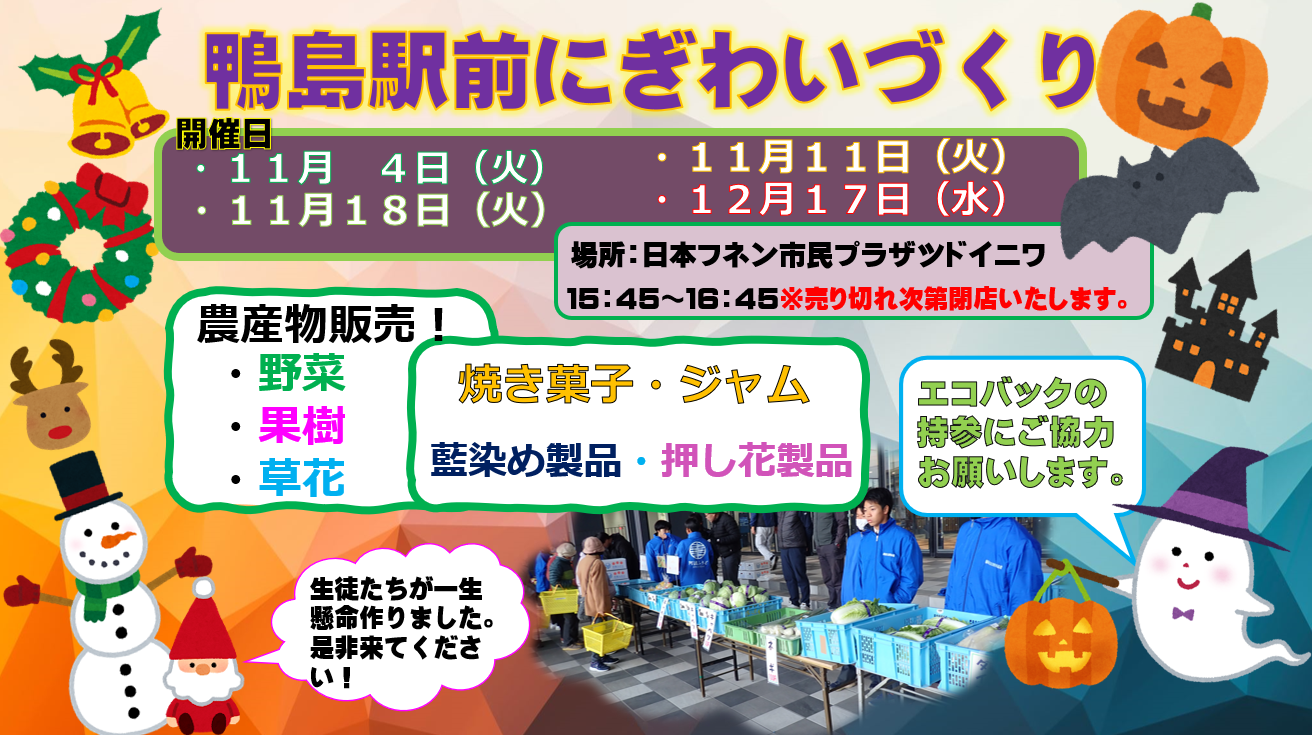 鴨島駅前にぎわいづくり

開催日
・１１月　４日（火）
・１１月１８日（火）
・１１月１１日（火）
・１２月１７日（水）

場所：日本フネン市民プラザツドイニワ
15：45～16：45※売り切れ次第閉店いたします。

農産物販売！
・野菜
・果樹
・草花

焼き菓子・ジャム
藍染め製品・押し花製品

エコバックの持参にご協力お願いします。

生徒たちが一生懸命作りました。是非来てください！